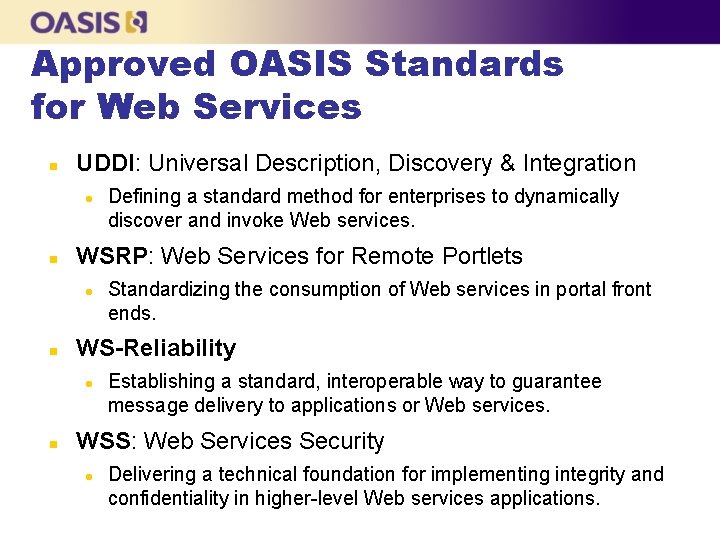 OASIS

Approved OASIS Standards for Web Services

UDDI: Universal Description, Discovery & Integration

Defining a standard method for enterprises to dynamically discover and invoke Web services.

WSRP: Web Services for Remote Portlets

Standardizing the consumption of Web services in portal front ends.

WS-Reliability

Establishing a standard, interoperable way to guarantee message delivery to applications or Web services.

WSS: Web Services Security

Delivering a technical foundation for implementing integrity and confidentiality in higher-level Web services applications.